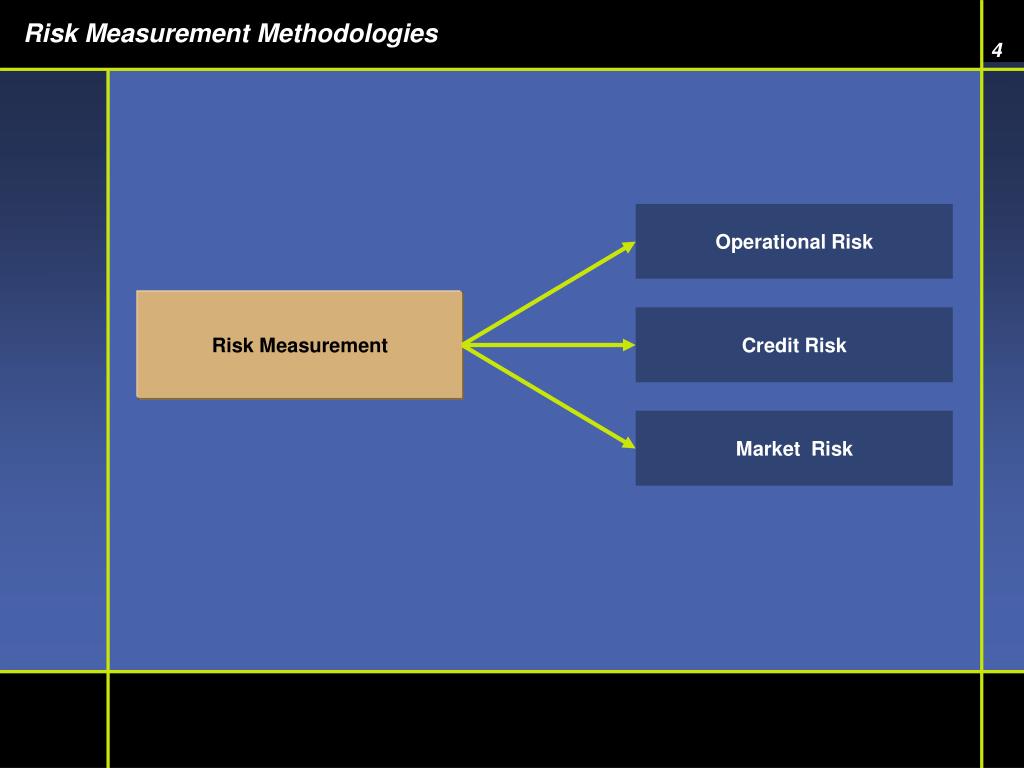 Risk Measurement Methodologies

4

Risk Measurement

Operational Risk

Credit Risk

Market Risk